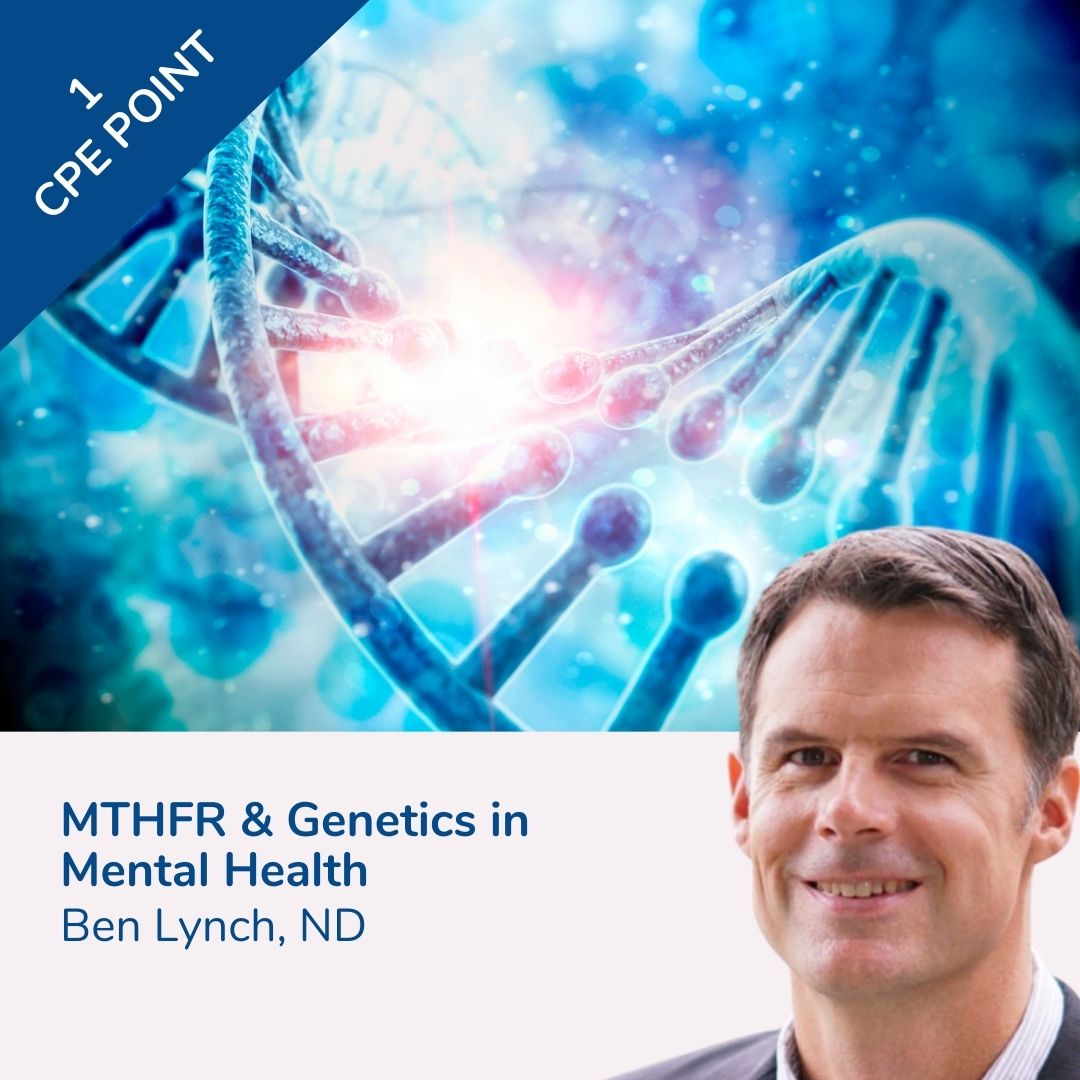 1
CPE POINT

MTHFR & Genetics in Mental Health
Ben Lynch, ND